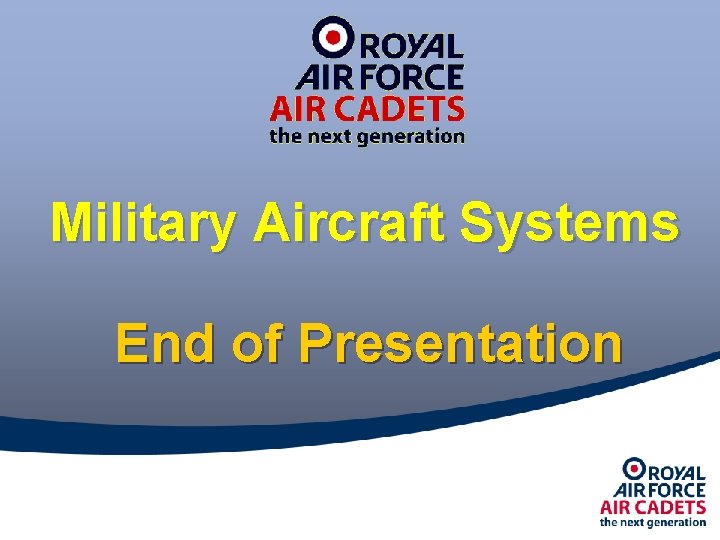 ROYAL
AIR FORCE
AIR CADETS
the next generation

Military Aircraft Systems

End of Presentation

ROYAL
AIR FORCE
AIR CADETS
the next generation